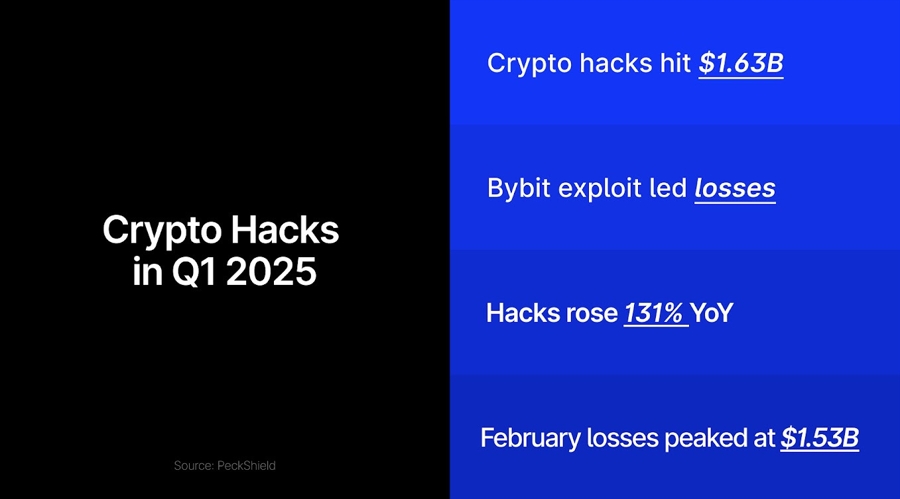 Crypto Hacks in Q1 2025

Source: PeckShield

Crypto hacks hit $1.63B

Bybit exploit led losses

Hacks rose 131% YoY

February losses peaked at $1.53B